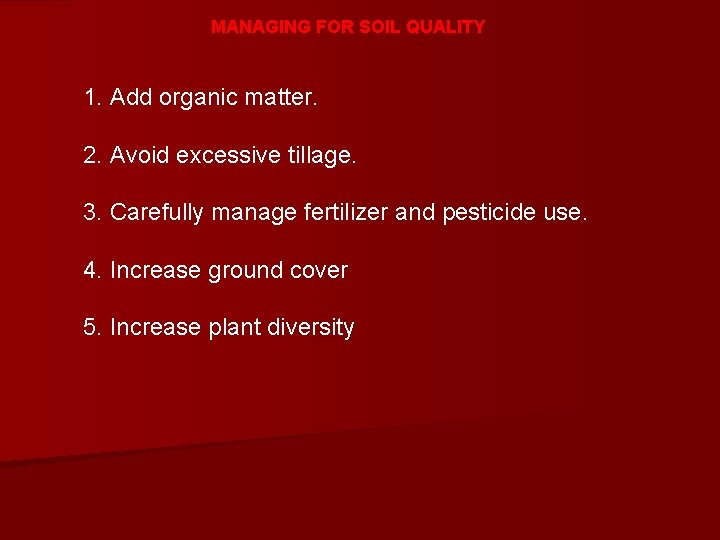 MANAGING FOR SOIL QUALITY

1. Add organic matter.

2. Avoid excessive tillage.

3. Carefully manage fertilizer and pesticide use.

4. Increase ground cover

5. Increase plant diversity